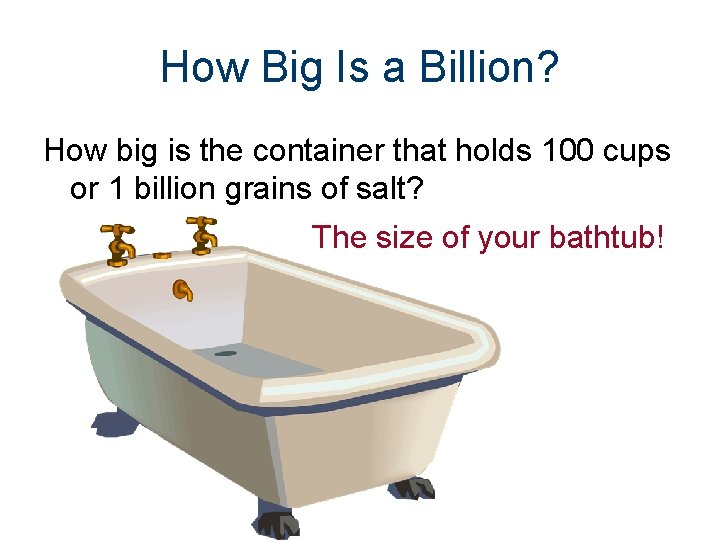 How Big Is a Billion?

How big is the container that holds 100 cups or 1 billion grains of salt?

The size of your bathtub!